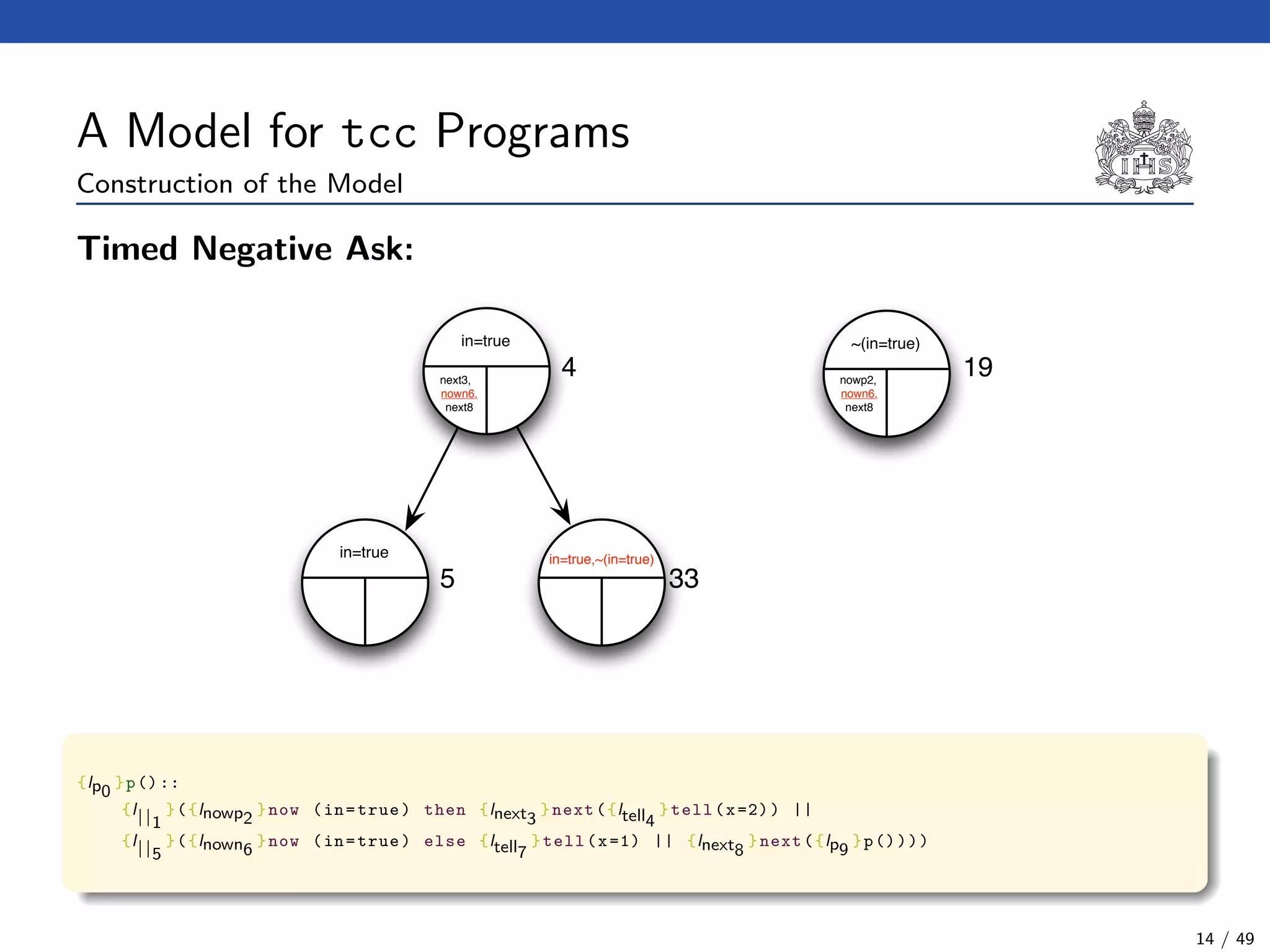 A Model for tcc Programs

Construction of the Model

IHS

Timed Negative Ask:

in=true

next3, nown6, next8

4

~(in=true)

nowp2, nown6, next8

19

in=true

5

in=true,~(in=true)

33

$\{l_{p_0}\}$p()::
$\{l_{||_1}\}$($\{l_{nowp_2}\}$now (in=true) then $\{l_{next_3}\}$next($\{l_{tell_4}\}$tell(x=2)) ||
$\{l_{||_5}\}$($\{l_{nown_6}\}$now (in=true) else $\{l_{tell_7}\}$tell(x=1) || $\{l_{next_8}\}$next($\{l_{p_9}\}$p())))

14 / 49